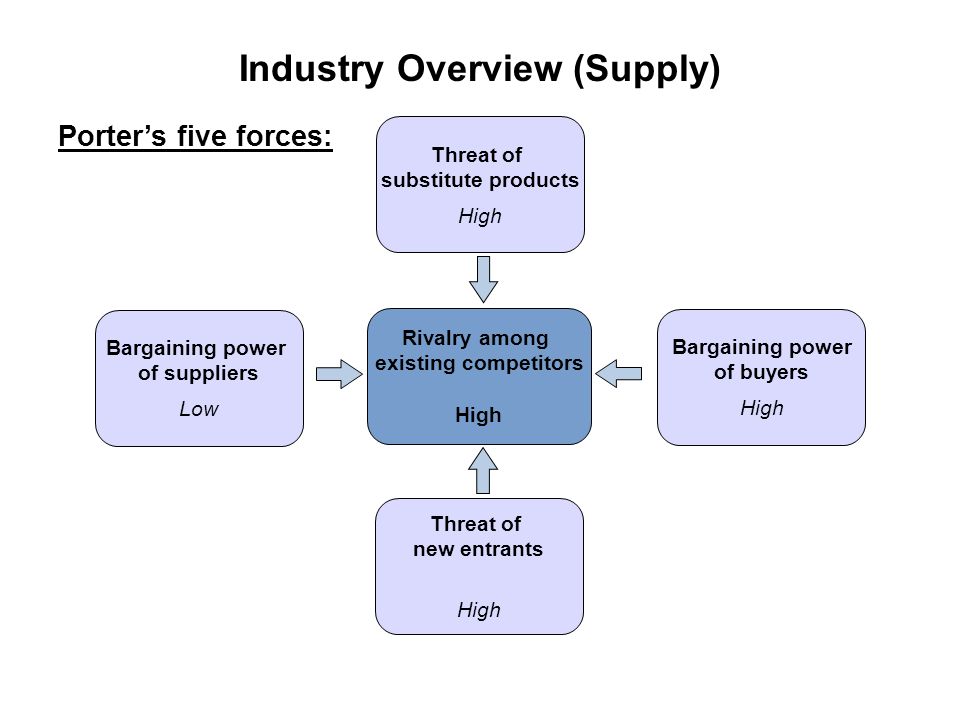 Industry Overview (Supply)

Porter's five forces:

Threat of substitute products
High

Bargaining power of suppliers
Low

Rivalry among existing competitors
High

Bargaining power of buyers
High

Threat of new entrants
High